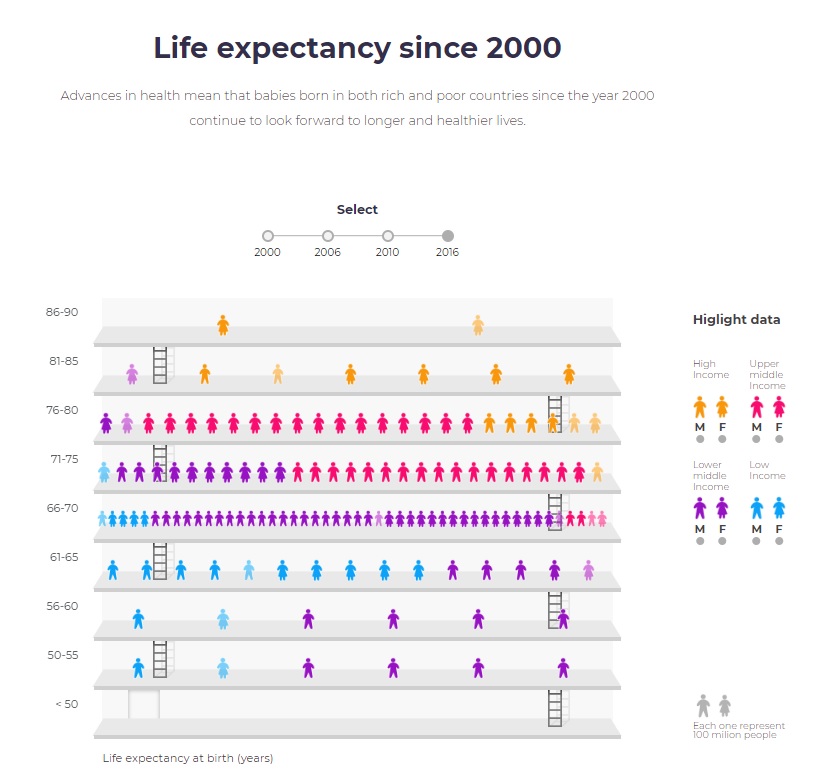 Life expectancy since 2000

Advances in health mean that babies born in both rich and poor countries since the year 2000 continue to look forward to longer and healthier lives.

Select

2000 2006 2010 2016

86-90
81-85
76-80
71-75
66-70
61-65
56-60
50-55
< 50

Life expectancy at birth (years)

Higlight data

High Income
M F

Upper middle Income
M F

Lower middle Income
M F

Low Income
M F

Each one represent 100 milion people